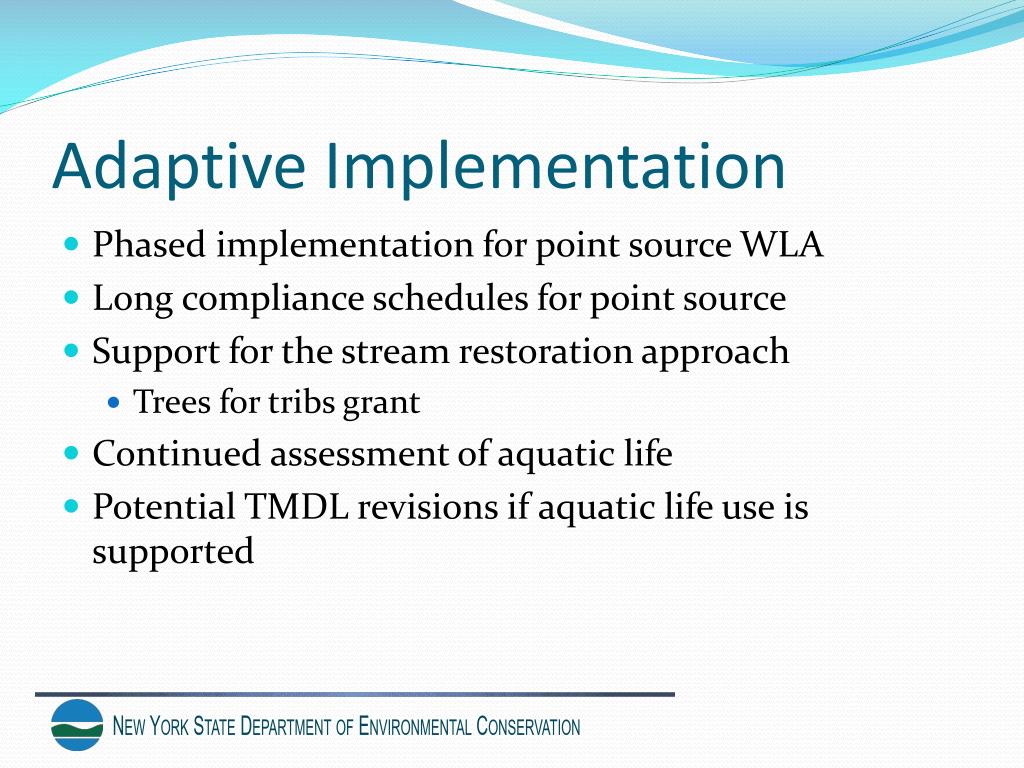 Adaptive Implementation

- Phased implementation for point source WLA
- Long compliance schedules for point source
- Support for the stream restoration approach
  - Trees for tribs grant
- Continued assessment of aquatic life
- Potential TMDL revisions if aquatic life use is supported

NEW YORK STATE DEPARTMENT OF ENVIRONMENTAL CONSERVATION